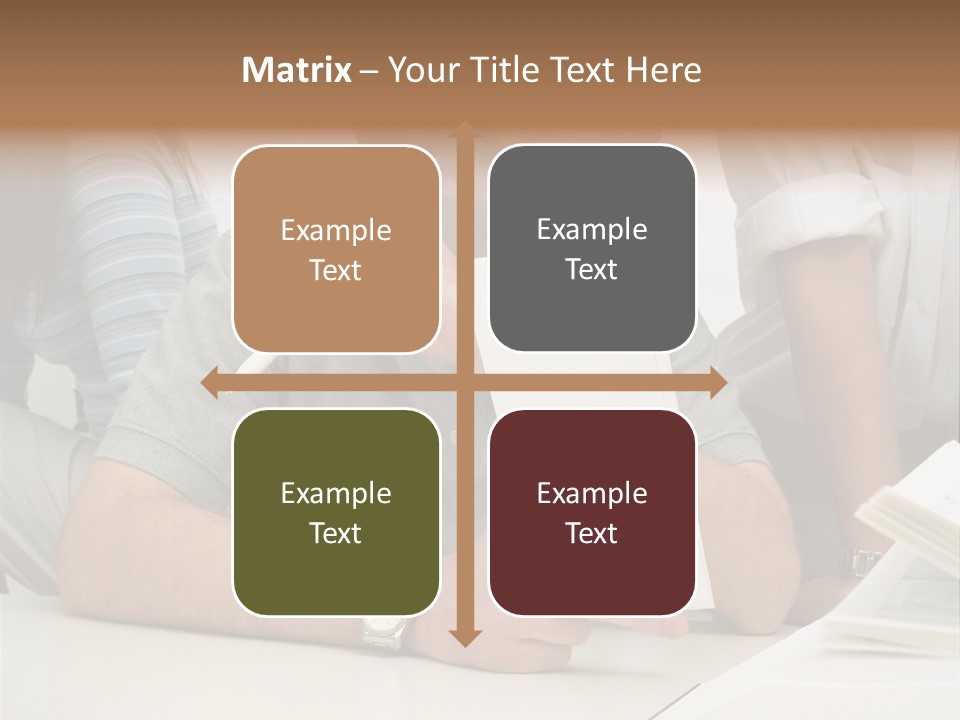 Matrix – Your Title Text Here

Example Text

Example Text

Example Text

Example Text